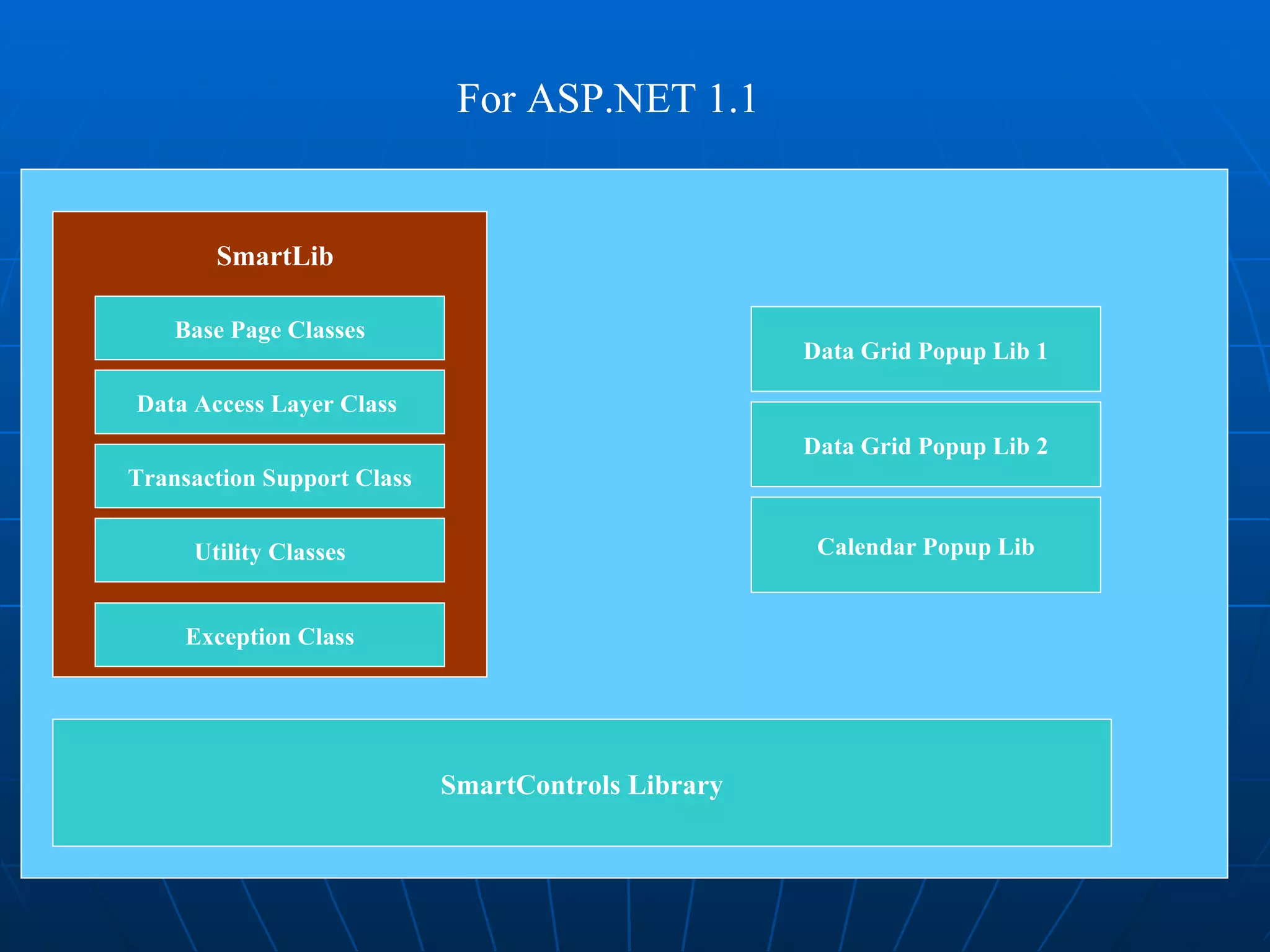 For ASP.NET 1.1

SmartLib

Base Page Classes

Data Access Layer Class

Transaction Support Class

Utility Classes

Exception Class

Data Grid Popup Lib 1

Data Grid Popup Lib 2

Calendar Popup Lib

SmartControls Library